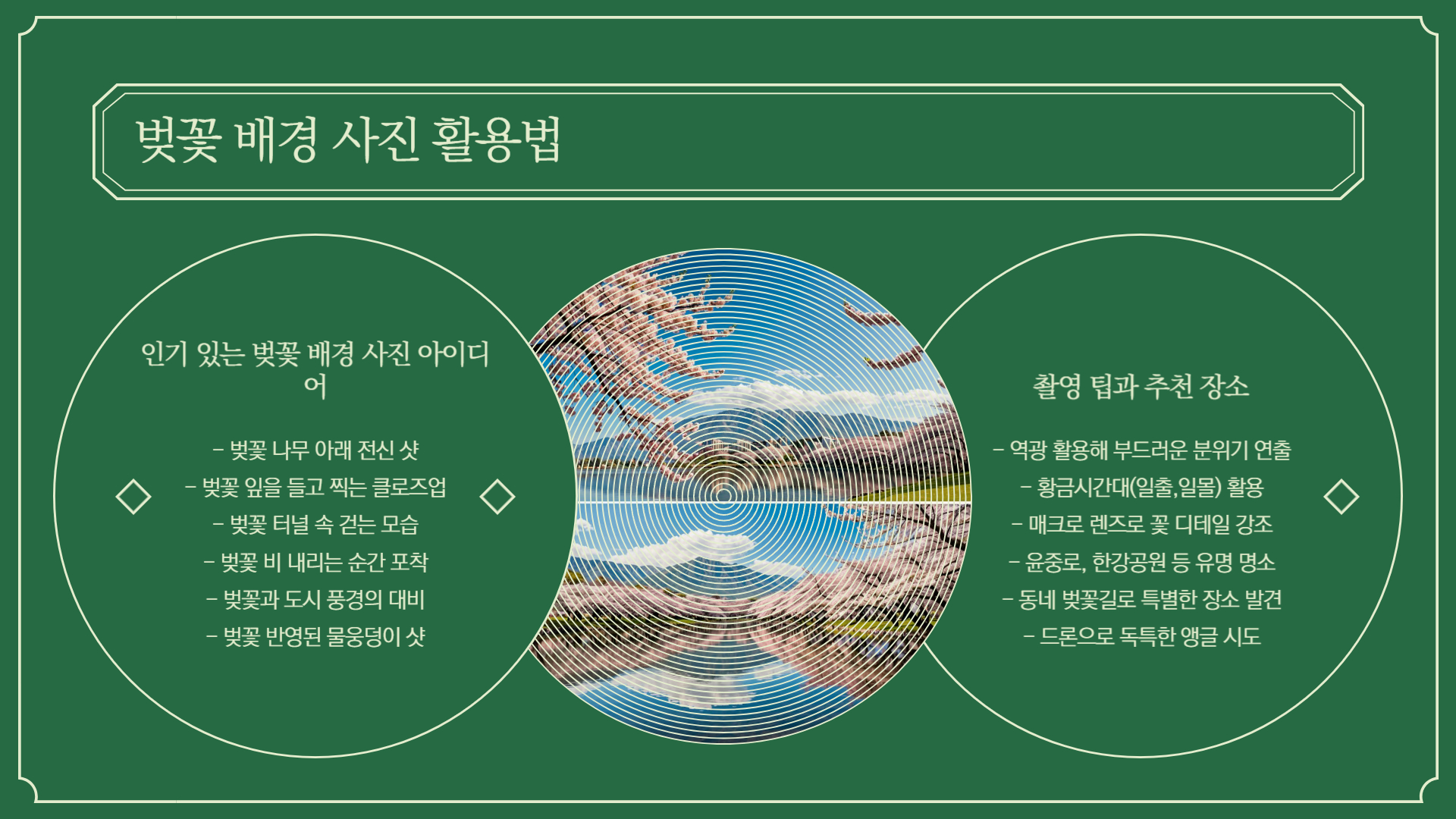 벚꽃 배경 사진 활용법

인기 있는 벚꽃 배경 사진 아이디어

- 벚꽃 나무 아래 전신 샷
- 벚꽃 잎을 들고 찍는 클로즈업
- 벚꽃 터널 속 걷는 모습
- 벚꽃 비 내리는 순간 포착
- 벚꽃과 도시 풍경의 대비
- 벚꽃 반영된 물웅덩이 샷

촬영 팁과 추천 장소

- 역광 활용해 부드러운 분위기 연출
- 황금시간대(일출,일몰) 활용
- 매크로 렌즈로 꽃 디테일 강조
- 윤중로, 한강공원 등 유명 명소
- 동네 벚꽃길로 특별한 장소 발견
- 드론으로 독특한 앵글 시도